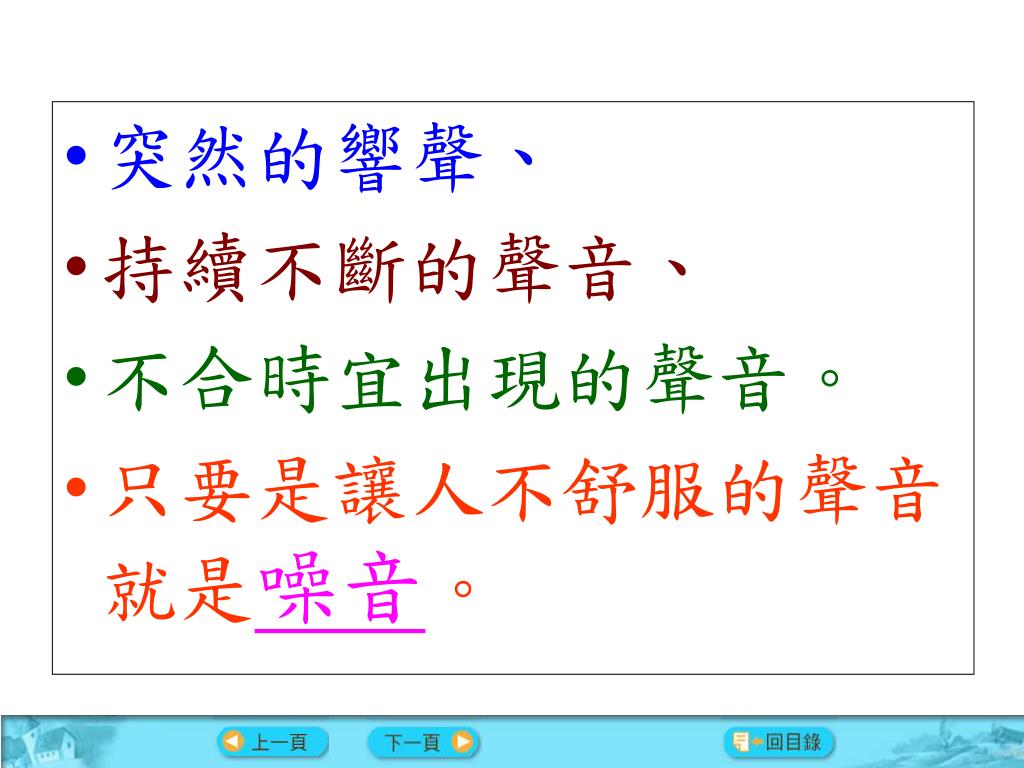 • 突然的響聲、
• 持續不斷的聲音、
• 不合時宜出現的聲音。
• 只要是讓人不舒服的聲音就是噪音。

上一頁 下一頁 回目錄